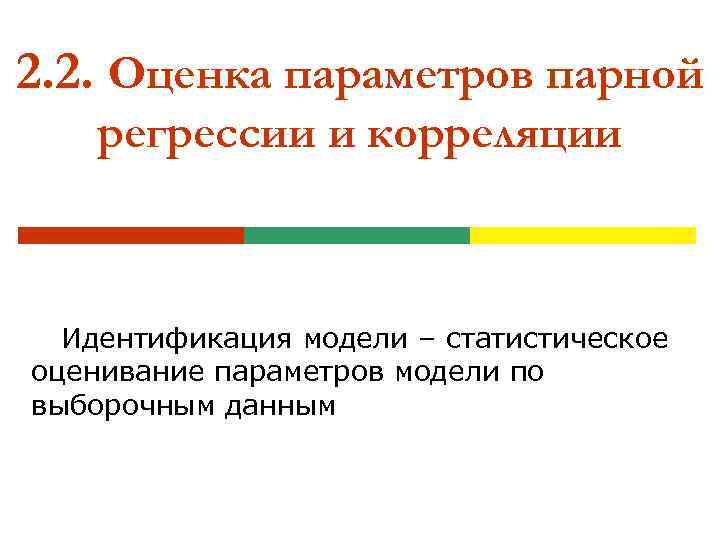 2.2. Оценка параметров парной регрессии и корреляции

Идентификация модели – статистическое оценивание параметров модели по выборочным данным